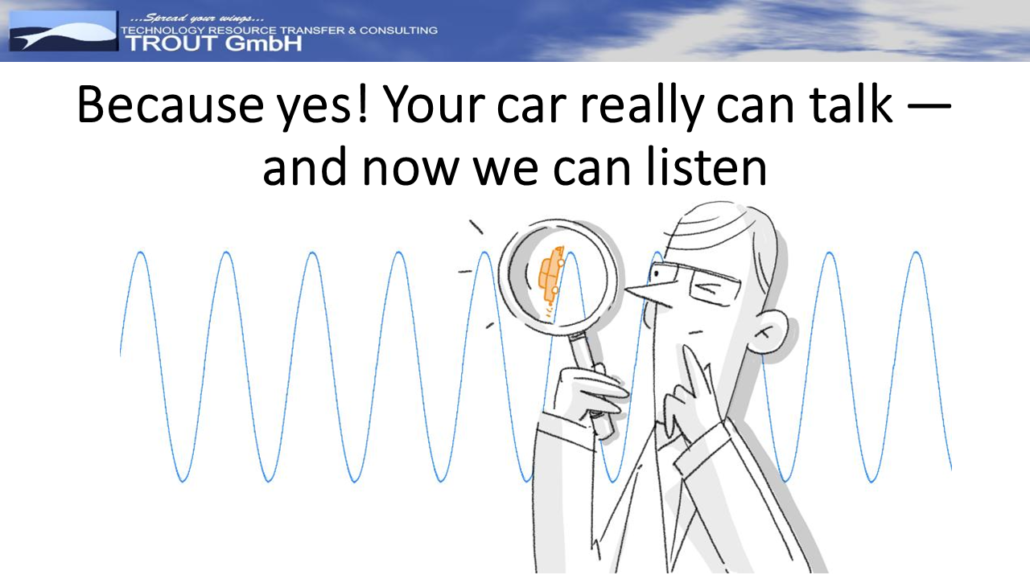 ...Spread your wings...
TECHNOLOGY RESOURCE TRANSFER & CONSULTING
TROUT GmbH

Because yes! Your car really can talk — and now we can listen